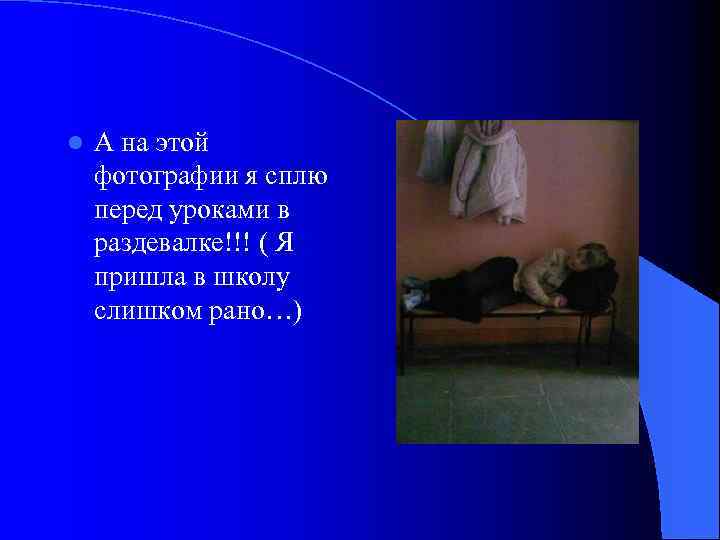 А на этой фотографии я сплю перед уроками в раздевалке!!! ( Я пришла в школу слишком рано…)